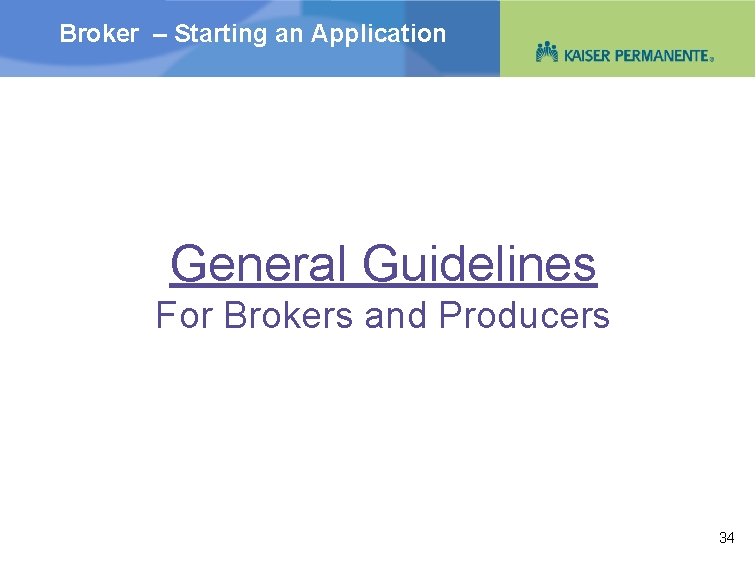 Broker – Starting an Application

KAISER PERMANENTE®

General Guidelines
For Brokers and Producers

34